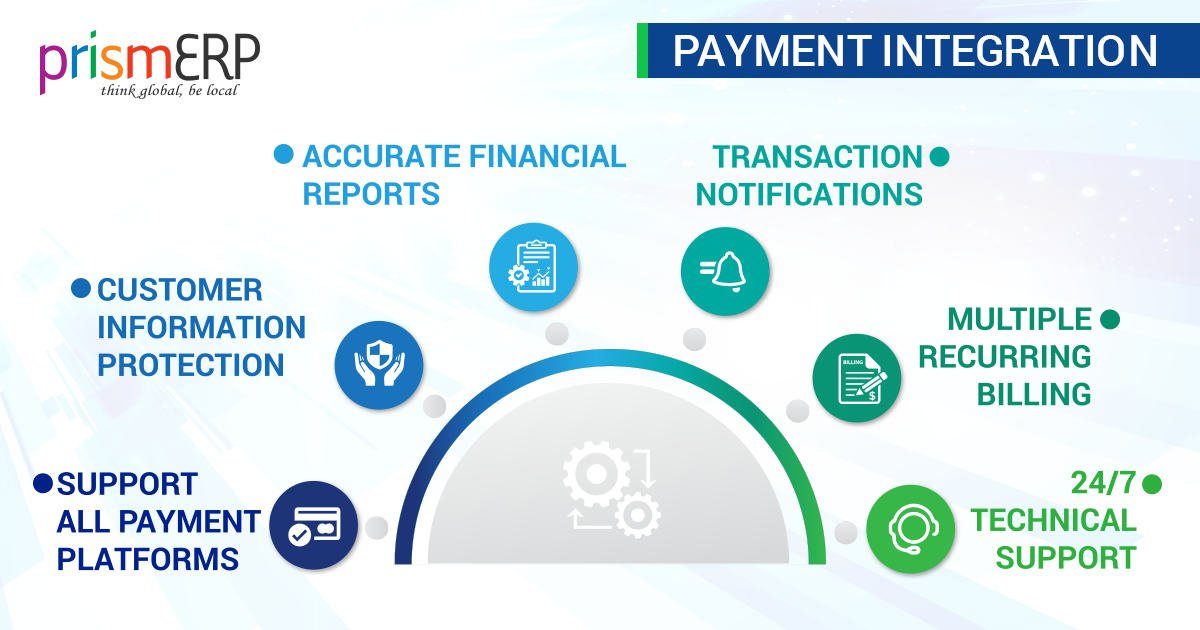 prismERP
think global, be local

PAYMENT INTEGRATION

ACCURATE FINANCIAL REPORTS

TRANSACTION NOTIFICATIONS

CUSTOMER INFORMATION PROTECTION

MULTIPLE RECURRING BILLING

BILLING

SUPPORT ALL PAYMENT PLATFORMS

24/7 TECHNICAL SUPPORT